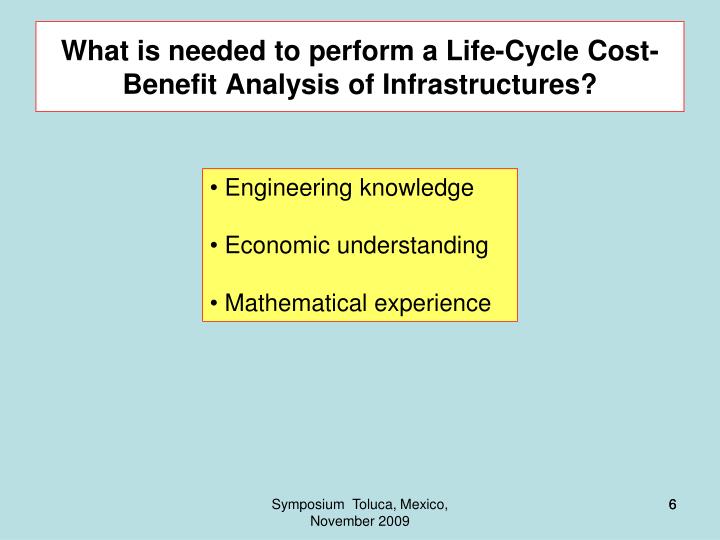 What is needed to perform a Life-Cycle Cost-Benefit Analysis of Infrastructures?

• Engineering knowledge

• Economic understanding

• Mathematical experience

Symposium Toluca, Mexico, November 2009

6